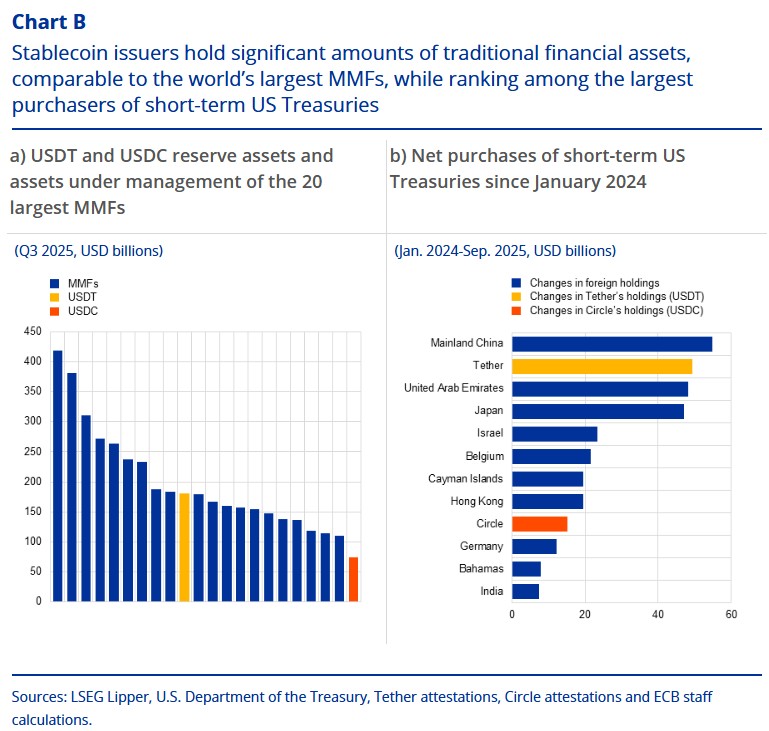 Chart B

Stablecoin issuers hold significant amounts of traditional financial assets, comparable to the world's largest MMFs, while ranking among the largest purchasers of short-term US Treasuries

a) USDT and USDC reserve assets and assets under management of the 20 largest MMFs

(Q3 2025, USD billions)

MMFs
USDT
USDC

450
400
350
300
250
200
150
100
50
0

b) Net purchases of short-term US Treasuries since January 2024

(Jan. 2024-Sep. 2025, USD billions)

Changes in foreign holdings
Changes in Tether's holdings (USDT)
Changes in Circle's holdings (USDC)

Mainland China
Tether
United Arab Emirates
Japan
Israel
Belgium
Cayman Islands
Hong Kong
Circle
Germany
Bahamas
India

0
20
40
60

Sources: LSEG Lipper, U.S. Department of the Treasury, Tether attestations, Circle attestations and ECB staff calculations.